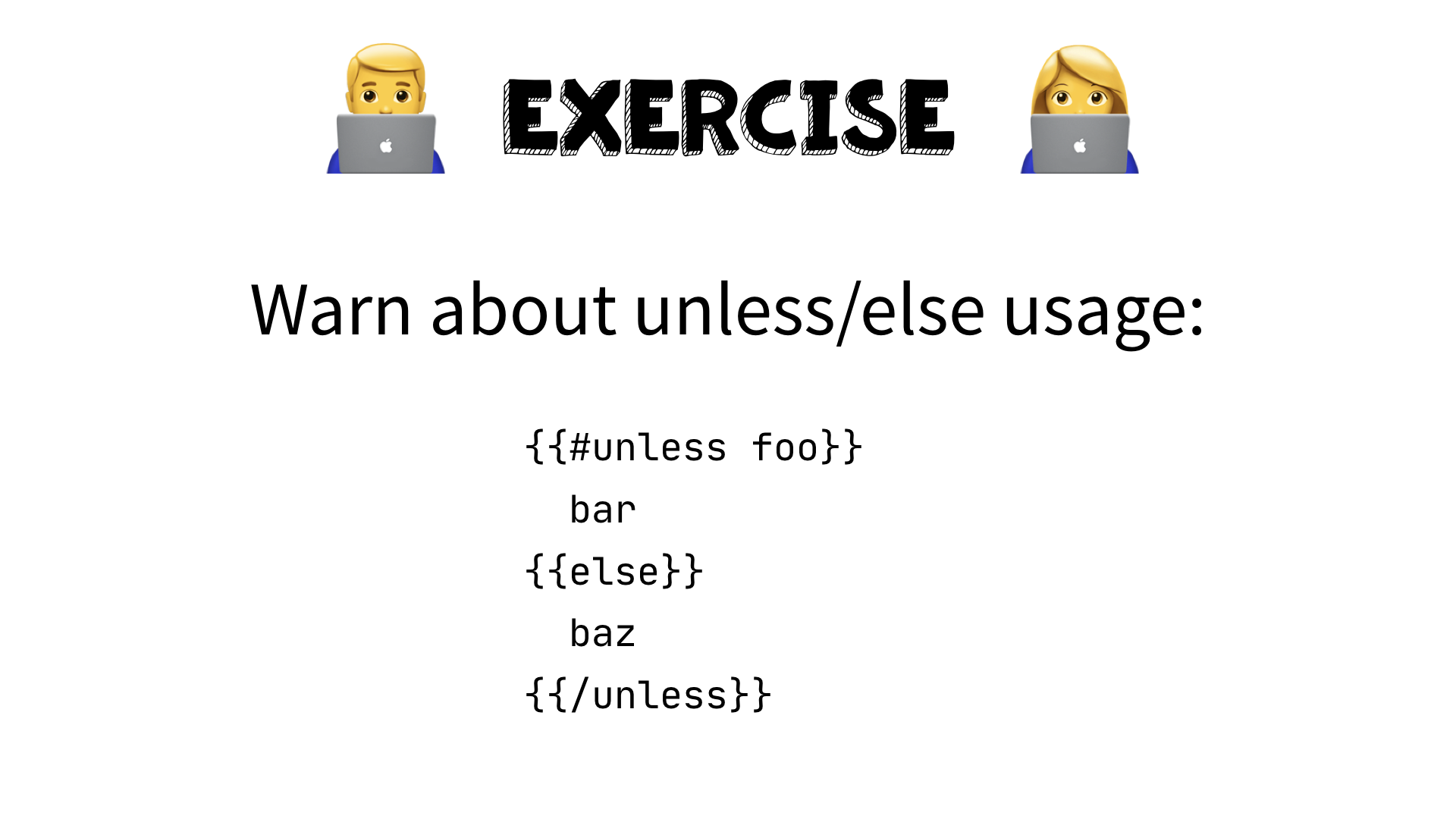 EXERCISE

Warn about unless/else usage:

{{#unless foo}}
  bar
{{else}}
  baz
{{/unless}}